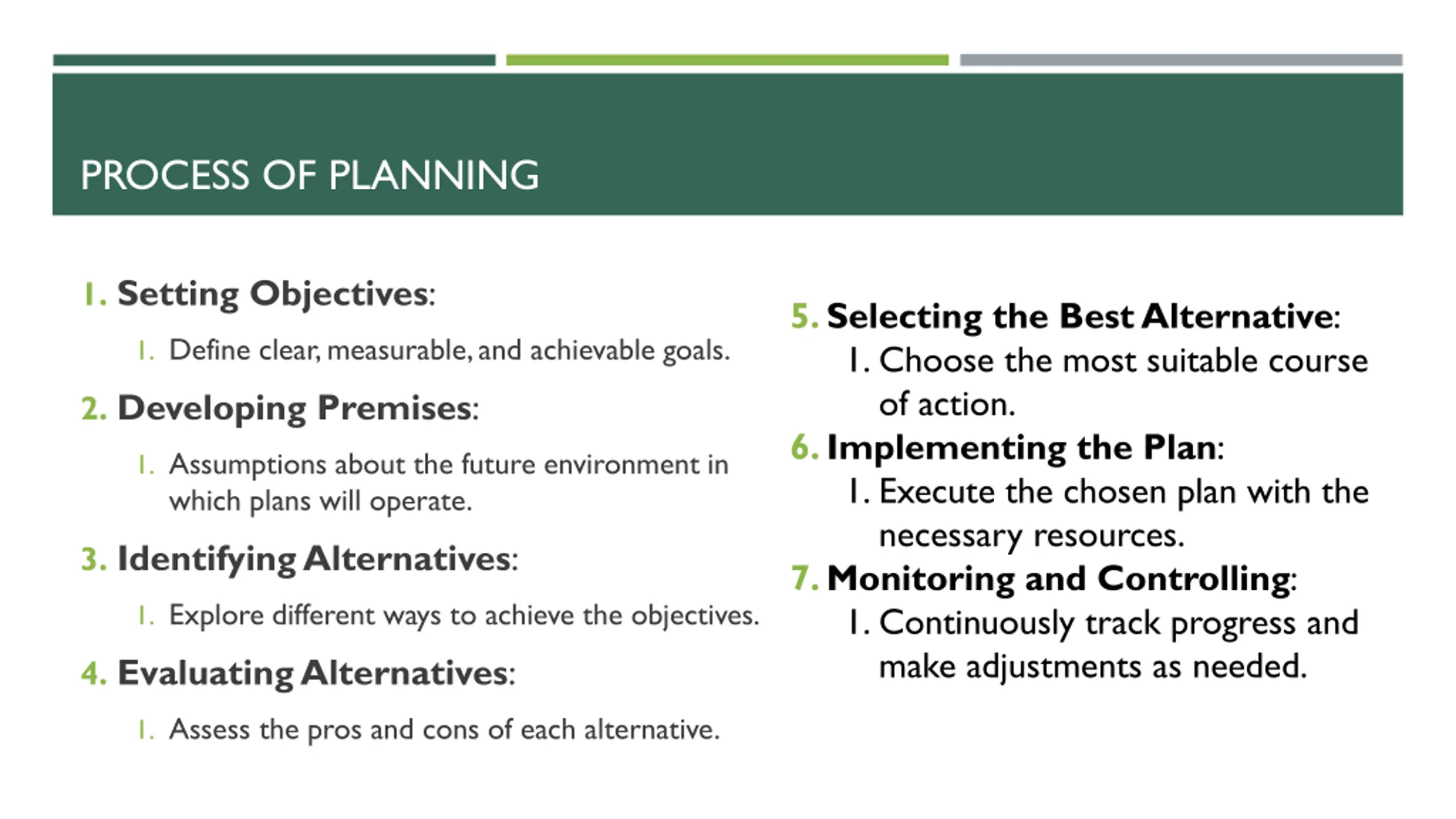 PROCESS OF PLANNING

1. Setting Objectives:
   1. Define clear, measurable, and achievable goals.
2. Developing Premises:
   1. Assumptions about the future environment in which plans will operate.
3. Identifying Alternatives:
   1. Explore different ways to achieve the objectives.
4. Evaluating Alternatives:
   1. Assess the pros and cons of each alternative.

5. Selecting the Best Alternative:
   1. Choose the most suitable course of action.
6. Implementing the Plan:
   1. Execute the chosen plan with the necessary resources.
7. Monitoring and Controlling:
   1. Continuously track progress and make adjustments as needed.